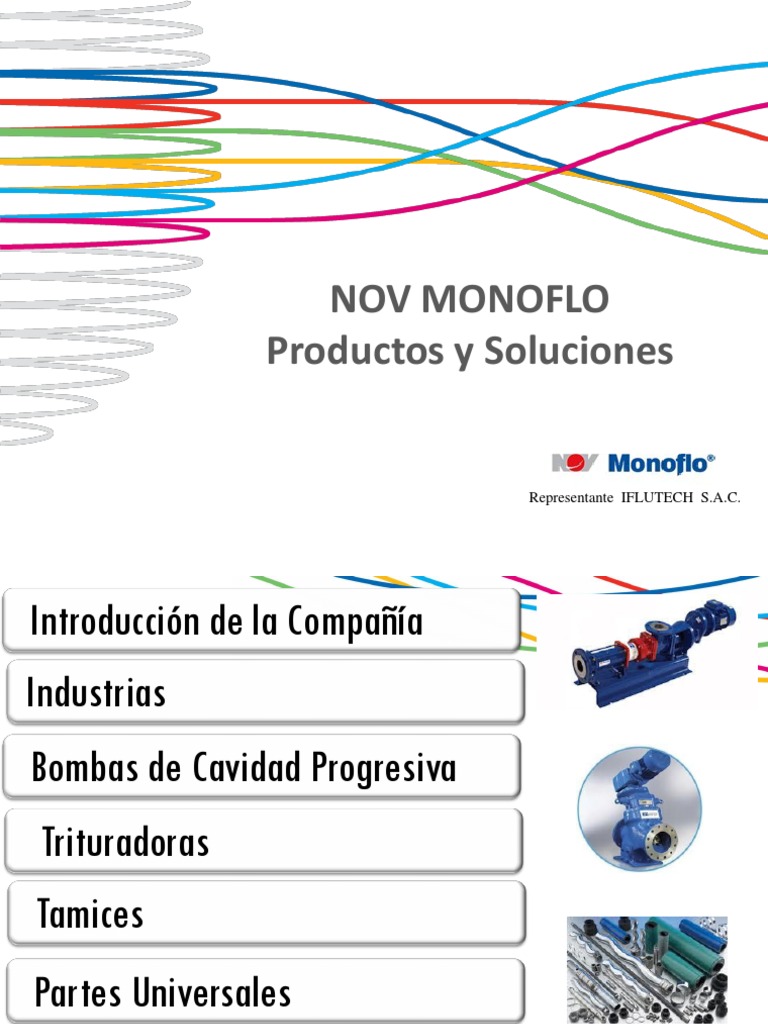 NOV MONOFLO
Productos y Soluciones

NOV Monoflo®

Representante IFLUTECH S.A.C.

Introducción de la Compañía

Industrias

Bombas de Cavidad Progresiva

Trituradoras

Tamices

Partes Universales